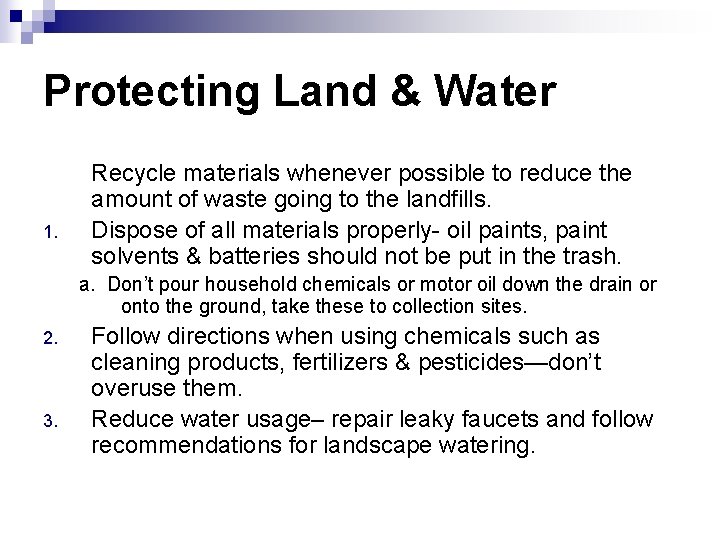 Protecting Land & Water

Recycle materials whenever possible to reduce the amount of waste going to the landfills.

1. Dispose of all materials properly- oil paints, paint solvents & batteries should not be put in the trash.

a. Don't pour household chemicals or motor oil down the drain or onto the ground, take these to collection sites.

2. Follow directions when using chemicals such as cleaning products, fertilizers & pesticides—don't overuse them.

3. Reduce water usage– repair leaky faucets and follow recommendations for landscape watering.